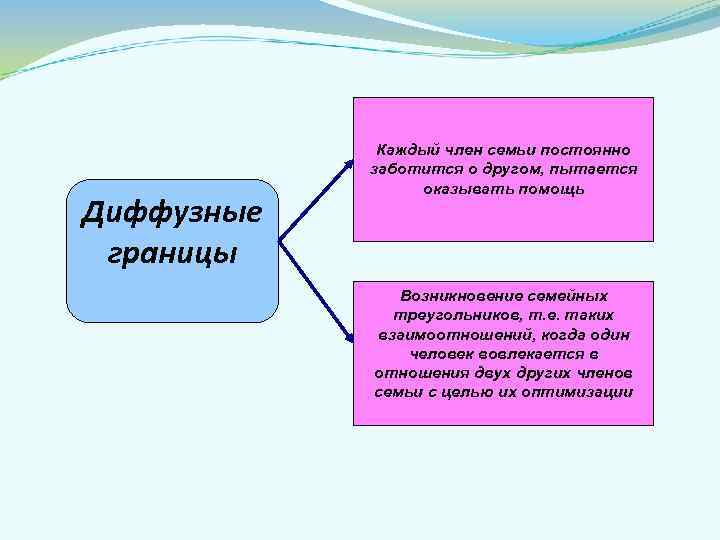 Диффузные границы

Каждый член семьи постоянно заботится о другом, пытается оказывать помощь

Возникновение семейных треугольников, т.е. таких взаимоотношений, когда один человек вовлекается в отношения двух других членов семьи с целью их оптимизации